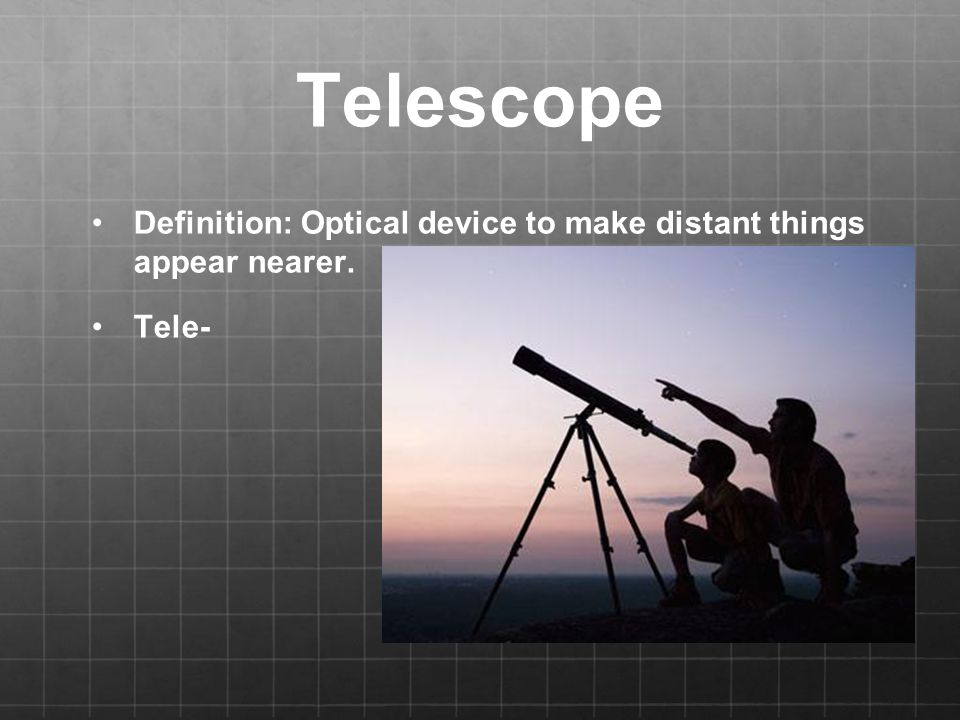 Telescope

• Definition: Optical device to make distant things appear nearer.

• Tele-